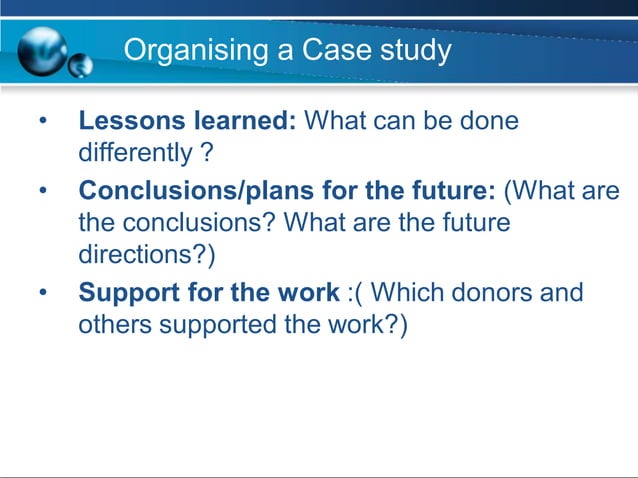 Organising a Case study

• Lessons learned: What can be done differently ?

• Conclusions/plans for the future: (What are the conclusions? What are the future directions?)

• Support for the work :( Which donors and others supported the work?)